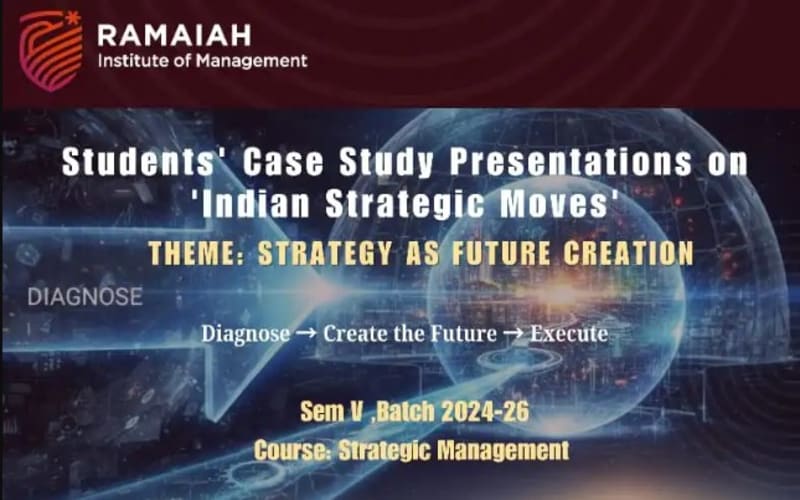 RAMAIAH
Institute of Management

Students' Case Study Presentations on 'Indian Strategic Moves'

THEME: STRATEGY AS FUTURE CREATION

DIAGNOSE

Diagnose → Create the Future → Execute

Sem V ,Batch 2024-26
Course: Strategic Management